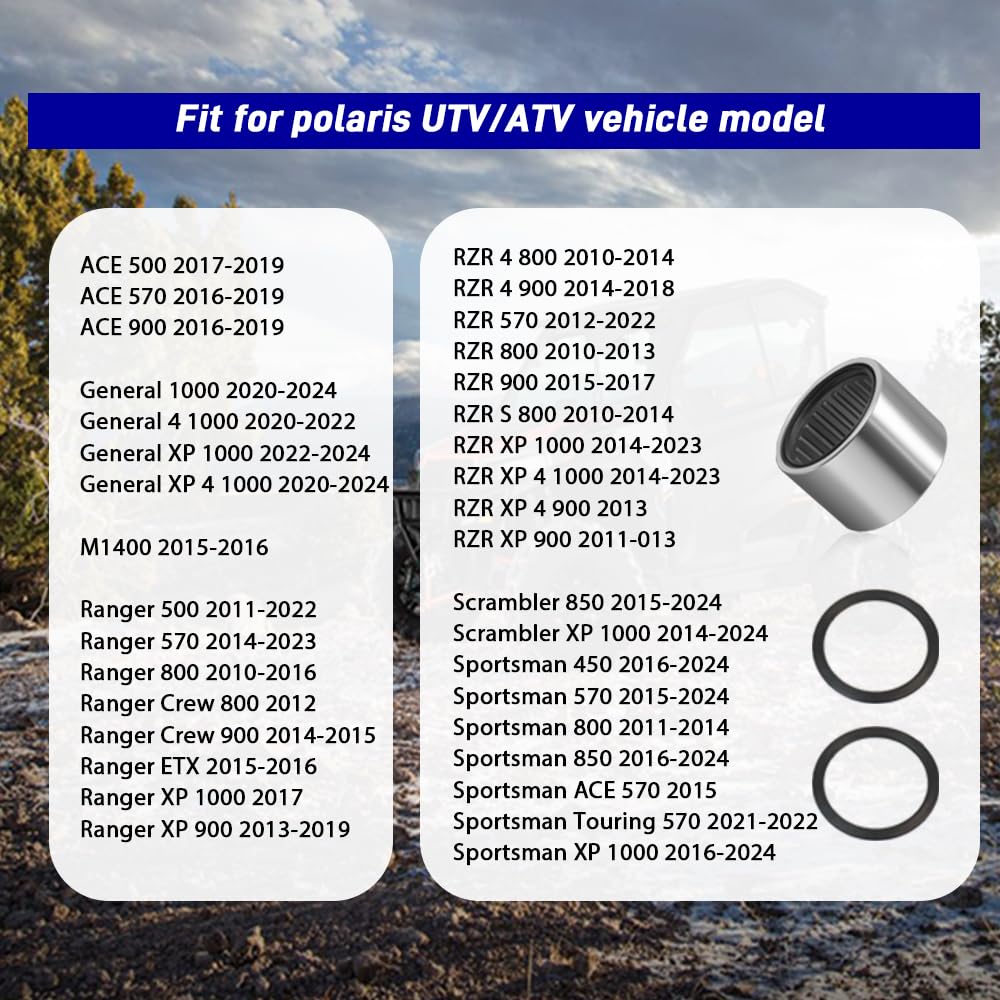 Fit for polaris UTV/ATV vehicle model

ACE 500 2017-2019
ACE 570 2016-2019
ACE 900 2016-2019

General 1000 2020-2024
General 4 1000 2020-2022
General XP 1000 2022-2024
General XP 4 1000 2020-2024

M1400 2015-2016

Ranger 500 2011-2022
Ranger 570 2014-2023
Ranger 800 2010-2016
Ranger Crew 800 2012
Ranger Crew 900 2014-2015
Ranger ETX 2015-2016
Ranger XP 1000 2017
Ranger XP 900 2013-2019

RZR 4 800 2010-2014
RZR 4 900 2014-2018
RZR 570 2012-2022
RZR 800 2010-2013
RZR 900 2015-2017
RZR S 800 2010-2014
RZR XP 1000 2014-2023
RZR XP 4 1000 2014-2023
RZR XP 4 900 2013
RZR XP 900 2011-013

Scrambler 850 2015-2024
Scrambler XP 1000 2014-2024
Sportsman 450 2016-2024
Sportsman 570 2015-2024
Sportsman 800 2011-2014
Sportsman 850 2016-2024
Sportsman ACE 570 2015
Sportsman Touring 570 2021-2022
Sportsman XP 1000 2016-2024